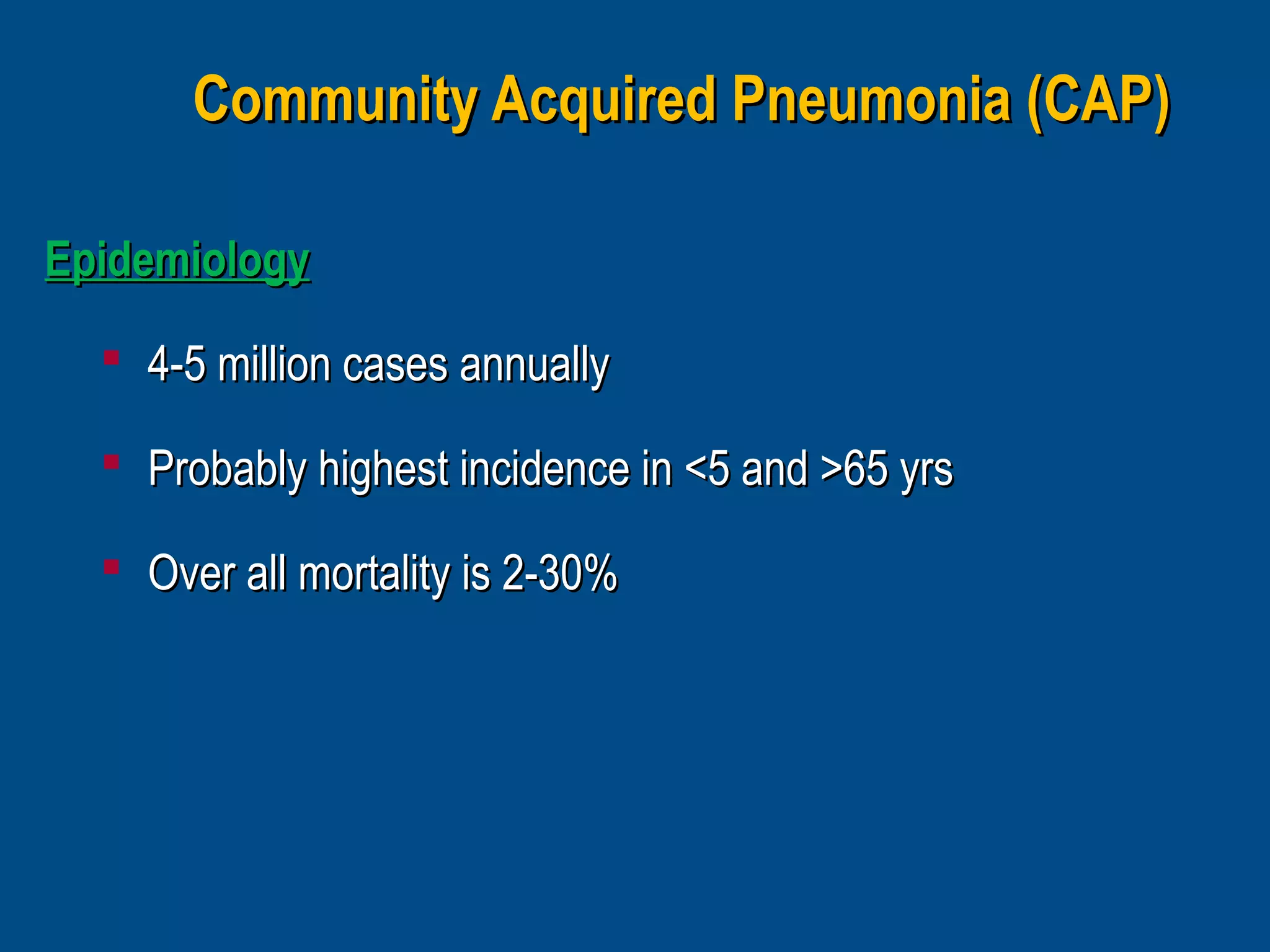 Community Acquired Pneumonia (CAP)

Epidemiology

- 4-5 million cases annually
- Probably highest incidence in <5 and >65 yrs
- Over all mortality is 2-30%